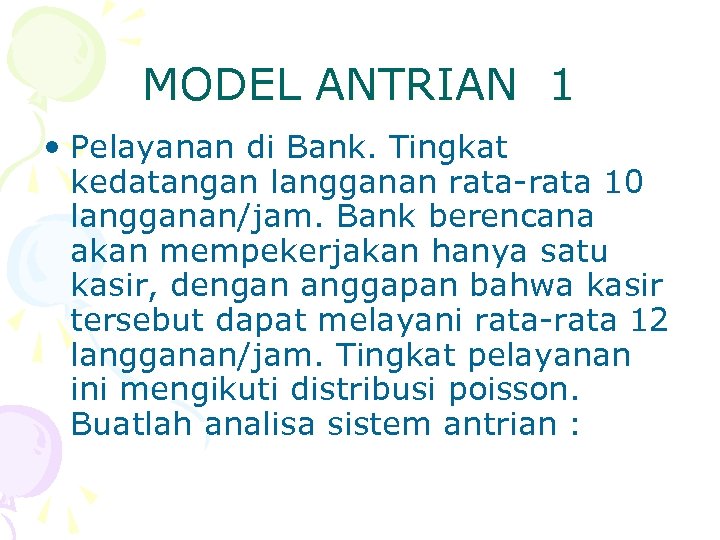 MODEL ANTRIAN 1

• Pelayanan di Bank. Tingkat kedatangan langganan rata-rata 10 langganan/jam. Bank berencana akan mempekerjakan hanya satu kasir, dengan anggapan bahwa kasir tersebut dapat melayani rata-rata 12 langganan/jam. Tingkat pelayanan ini mengikuti distribusi poisson. Buatlah analisa sistem antrian :